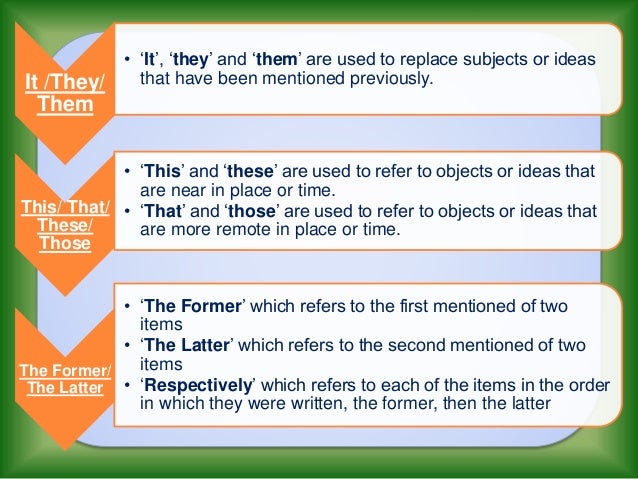 It /They/ Them

• 'It', 'they' and 'them' are used to replace subjects or ideas that have been mentioned previously.

This/ That/ These/ Those

• 'This' and 'these' are used to refer to objects or ideas that are near in place or time.
• 'That' and 'those' are used to refer to objects or ideas that are more remote in place or time.

The Former/ The Latter

• 'The Former' which refers to the first mentioned of two items
• 'The Latter' which refers to the second mentioned of two items
• 'Respectively' which refers to each of the items in the order in which they were written, the former, then the latter